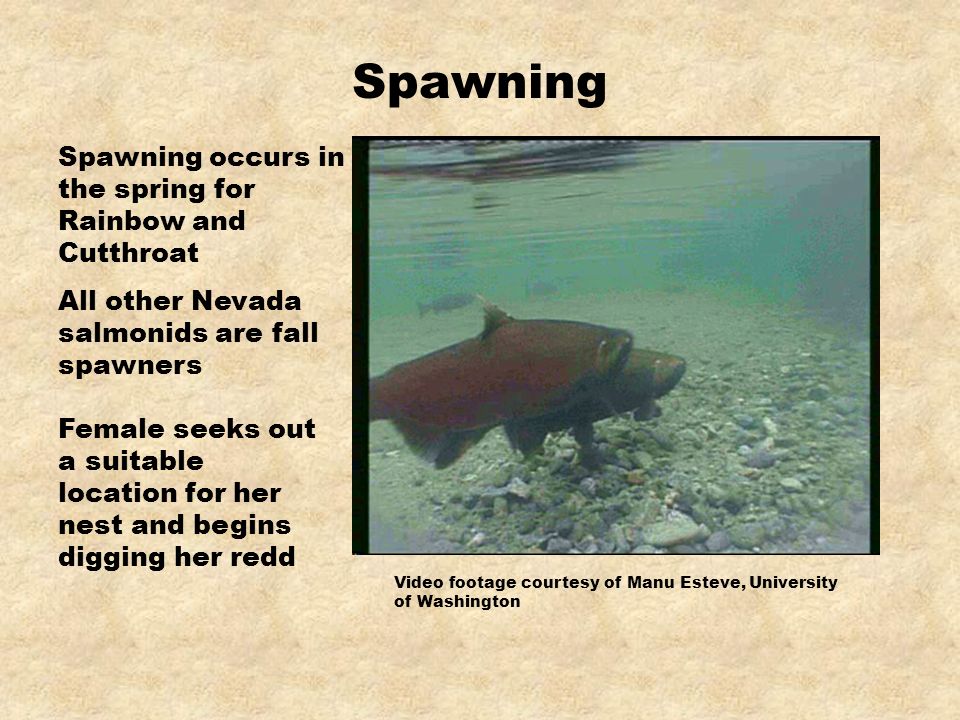 Spawning

Spawning occurs in the spring for Rainbow and Cutthroat

All other Nevada salmonids are fall spawners

Female seeks out a suitable location for her nest and begins digging her redd

Video footage courtesy of Manu Esteve, University of Washington